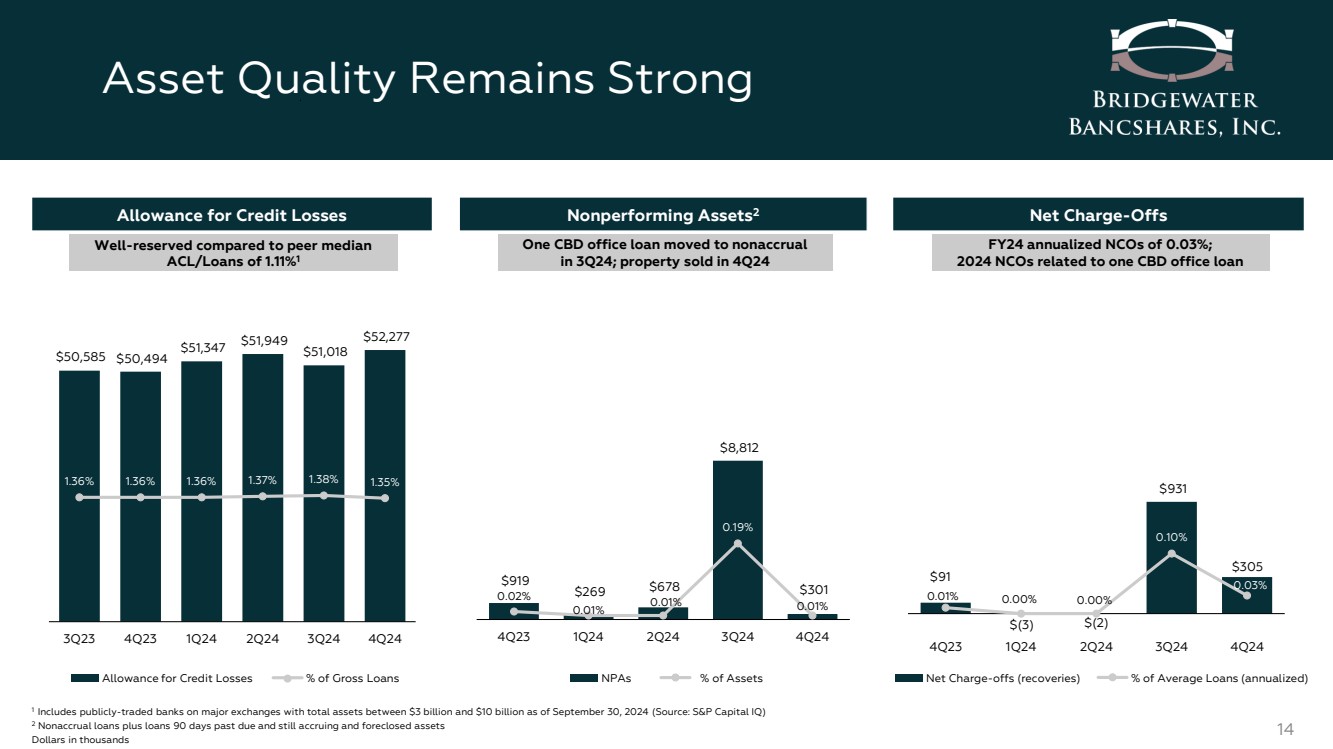 Asset Quality Remains Strong

BRIDGEWATER BANCSHARES, INC.

Allowance for Credit Losses

Well-reserved compared to peer median ACL/Loans of 1.11%$^1$

$50,585 $50,494 $51,347 $51,949 $51,018 $52,277

1.36% 1.36% 1.36% 1.37% 1.38% 1.35%

3Q23 4Q23 1Q24 2Q24 3Q24 4Q24

Allowance for Credit Losses % of Gross Loans

Nonperforming Assets$^2$

One CBD office loan moved to nonaccrual in 3Q24; property sold in 4Q24

$919 $269 $678 $8,812 $301

0.02% 0.01% 0.01% 0.19% 0.01%

4Q23 1Q24 2Q24 3Q24 4Q24

NPAs % of Assets

Net Charge-Offs

FY24 annualized NCOs of 0.03%; 2024 NCOs related to one CBD office loan

$91 $(3) $(2) $931 $305

0.01% 0.00% 0.00% 0.10% 0.03%

4Q23 1Q24 2Q24 3Q24 4Q24

Net Charge-offs (recoveries) % of Average Loans (annualized)

$^1$ Includes publicly-traded banks on major exchanges with total assets between $3 billion and $10 billion as of September 30, 2024 (Source: S&P Capital IQ)
$^2$ Nonaccrual loans plus loans 90 days past due and still accruing and foreclosed assets
Dollars in thousands

14